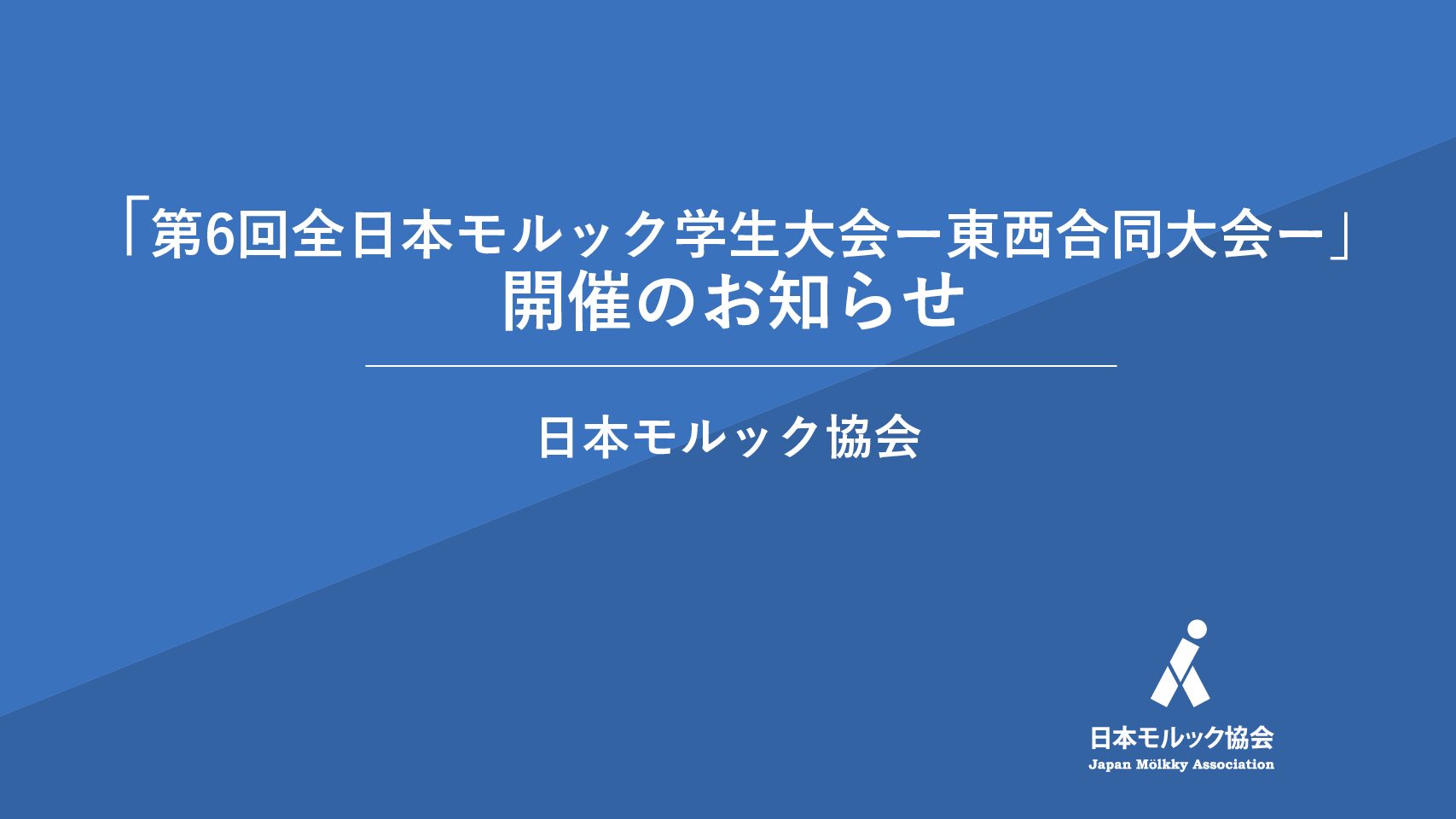 「第6回全日本モルック学生大会ー東西合同大会ー」
開催のお知らせ

日本モルック協会

日本モルック協会
Japan Mölkky Association